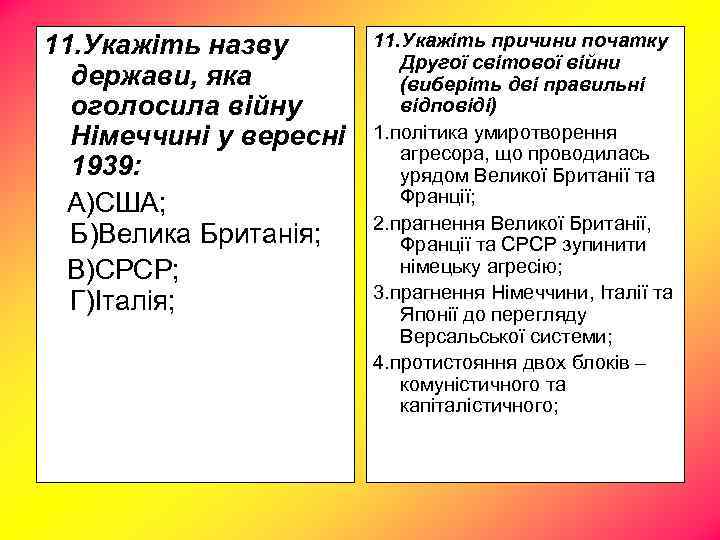 11.Укажіть назву держави, яка оголосила війну Німеччині у вересні 1939:

А)США;
Б)Велика Британія;
В)СРСР;
Г)Італія;

11.Укажіть причини початку Другої світової війни (виберіть дві правильні відповіді)

1.політика умиротворення агресора, що проводилась урядом Великої Британії та Франції;

2.прагнення Великої Британії, Франції та СРСР зупинити німецьку агресію;

3.прагнення Німеччини, Італії та Японії до перегляду Версальської системи;

4.протистояння двох блоків – комуністичного та капіталістичного;